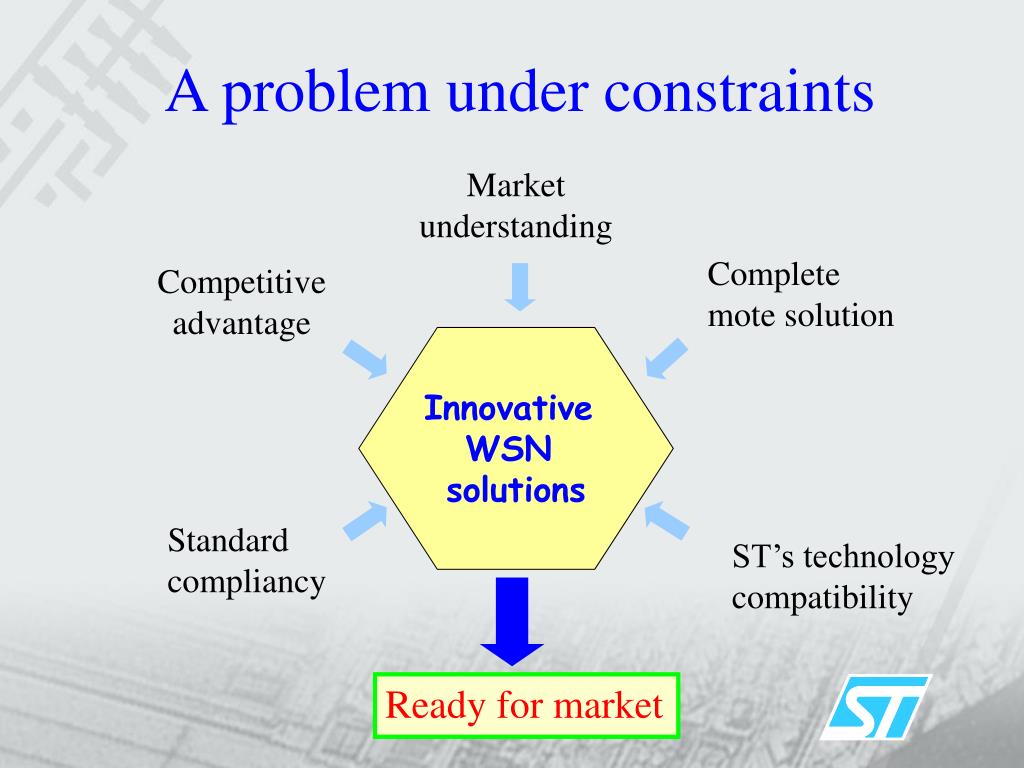 A problem under constraints

Market understanding

Competitive advantage

Complete mote solution

Innovative WSN solutions

Standard compliancy

ST's technology compatibility

Ready for market

ST